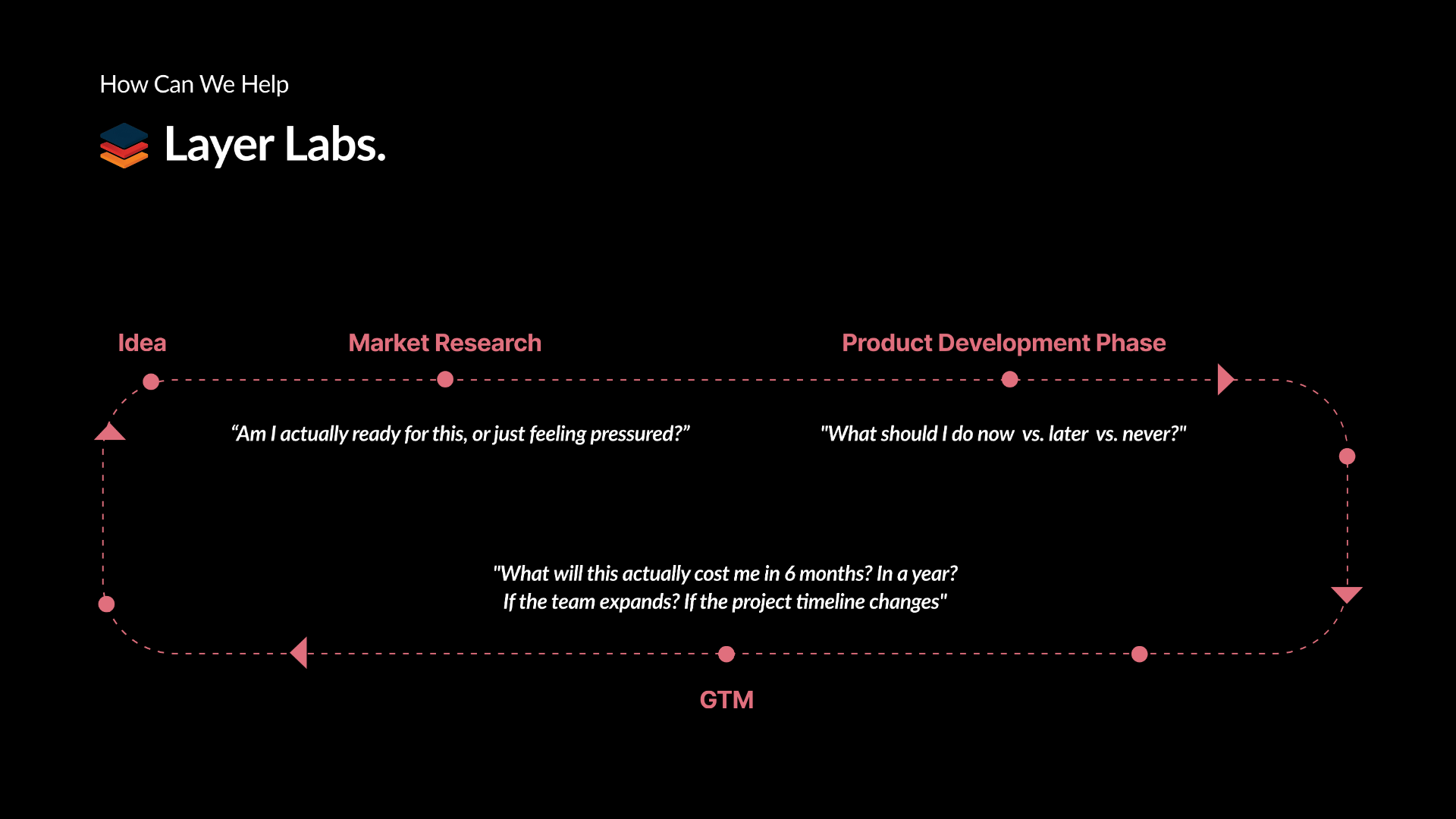 How Can We Help

Layer Labs.

Idea

Market Research

Product Development Phase

“Am I actually ready for this, or just feeling pressured?”

"What should I do now vs. later vs. never?"

"What will this actually cost me in 6 months? In a year? If the team expands? If the project timeline changes"

GTM